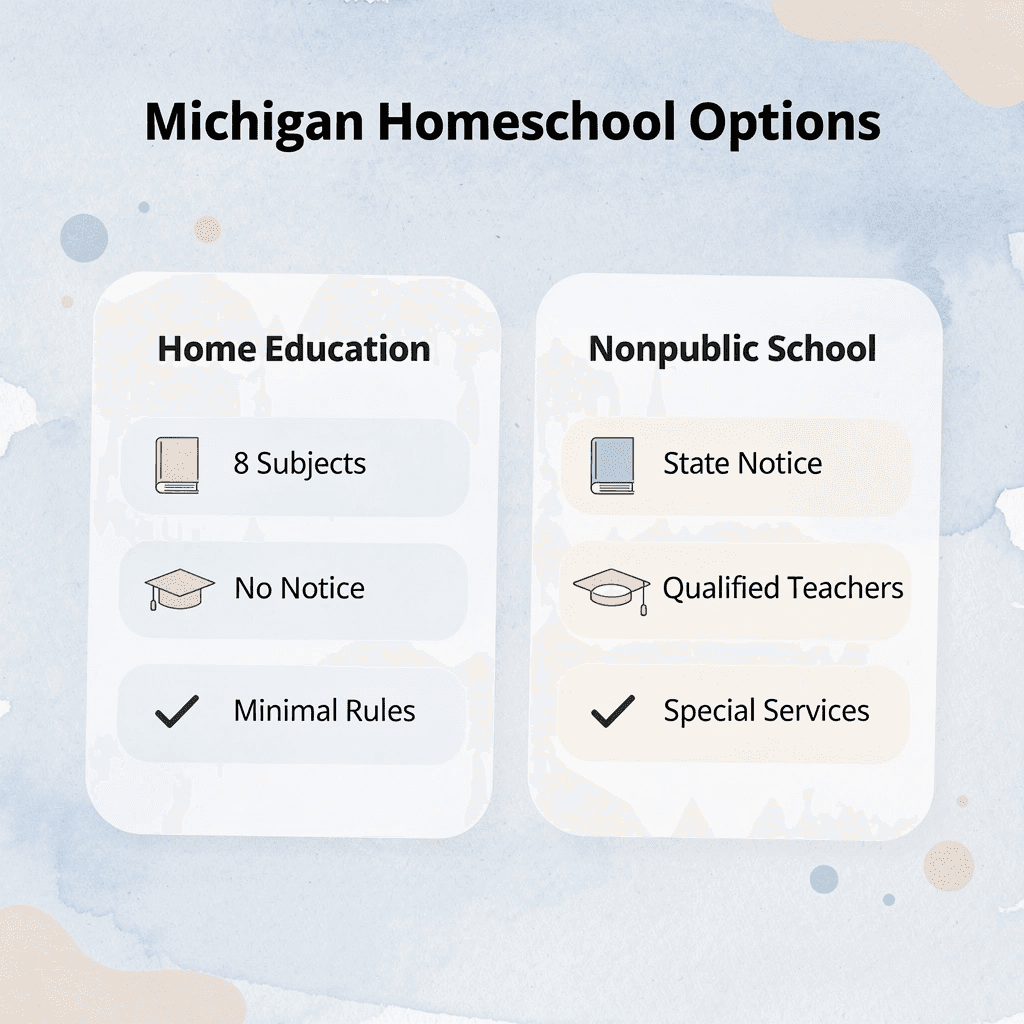 Michigan Homeschool Options

Home Education

8 Subjects

No Notice

Minimal Rules

Nonpublic School

State Notice

Qualified Teachers

Special Services